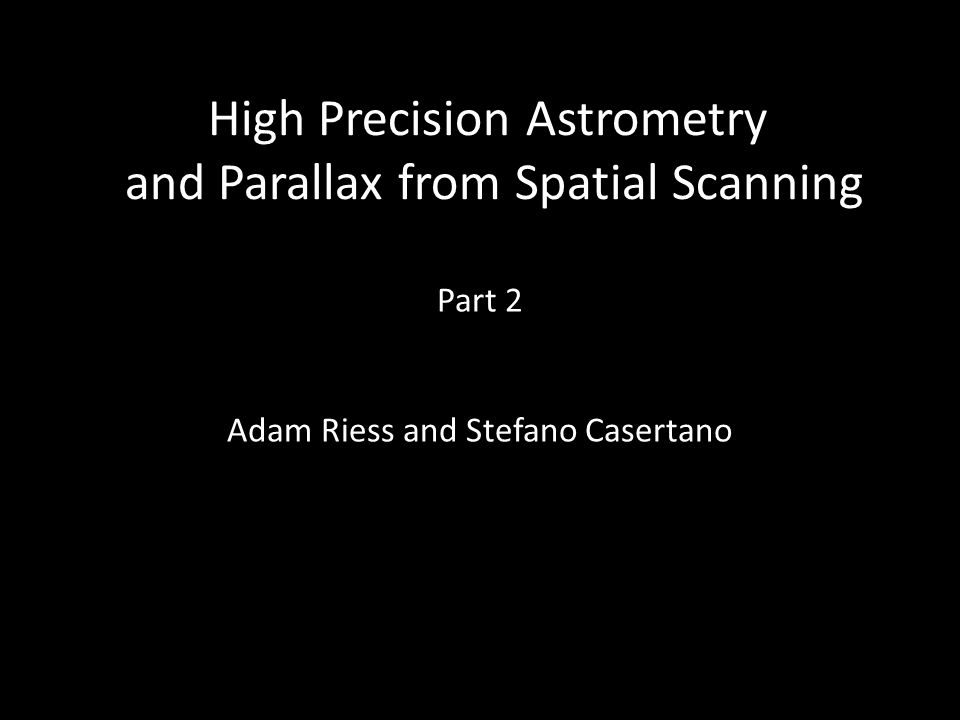 High Precision Astrometry and Parallax from Spatial Scanning

Part 2

Adam Riess and Stefano Casertano